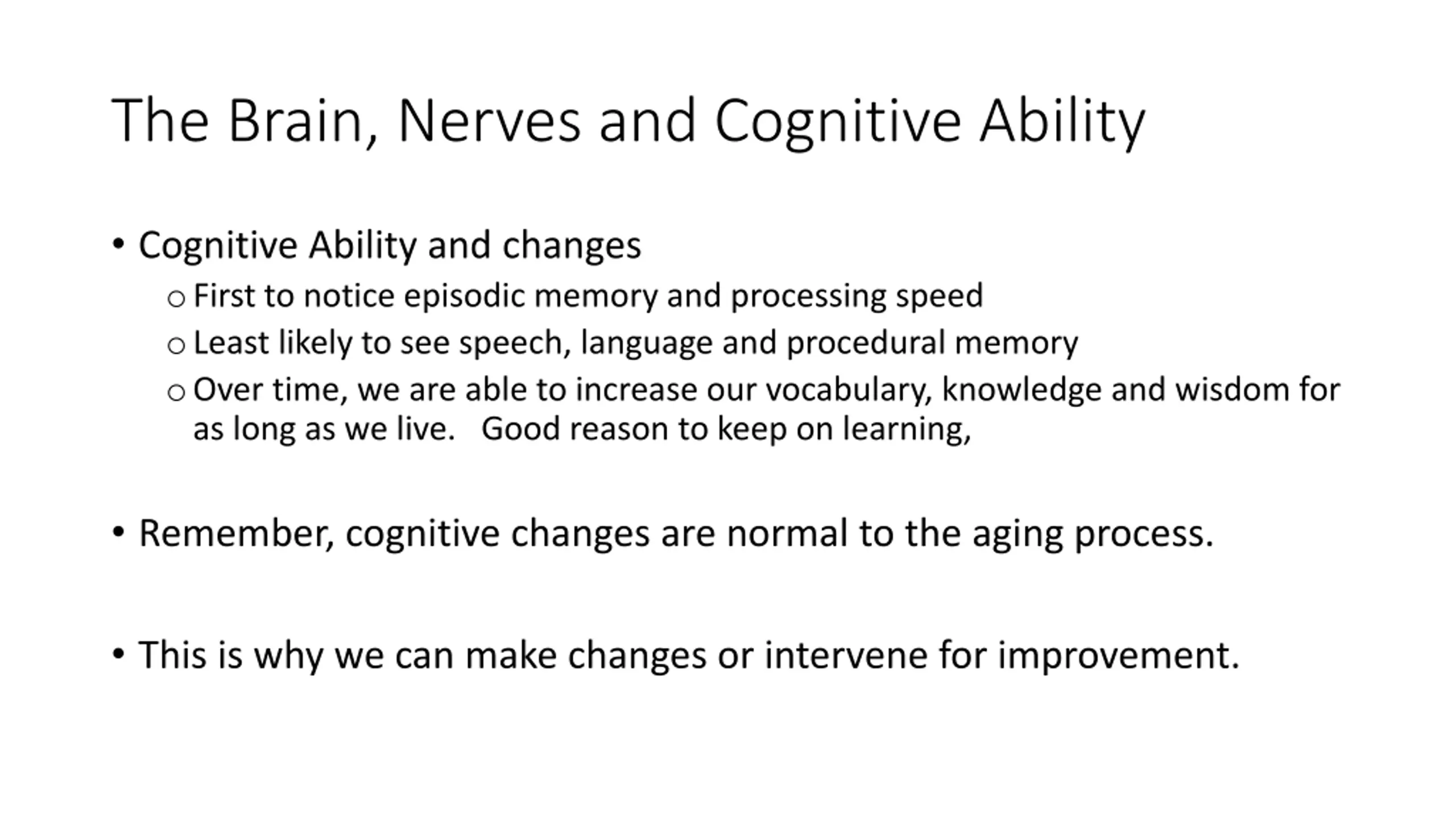 The Brain, Nerves and Cognitive Ability

• Cognitive Ability and changes
  o First to notice episodic memory and processing speed
  o Least likely to see speech, language and procedural memory
  o Over time, we are able to increase our vocabulary, knowledge and wisdom for as long as we live. Good reason to keep on learning,

• Remember, cognitive changes are normal to the aging process.

• This is why we can make changes or intervene for improvement.